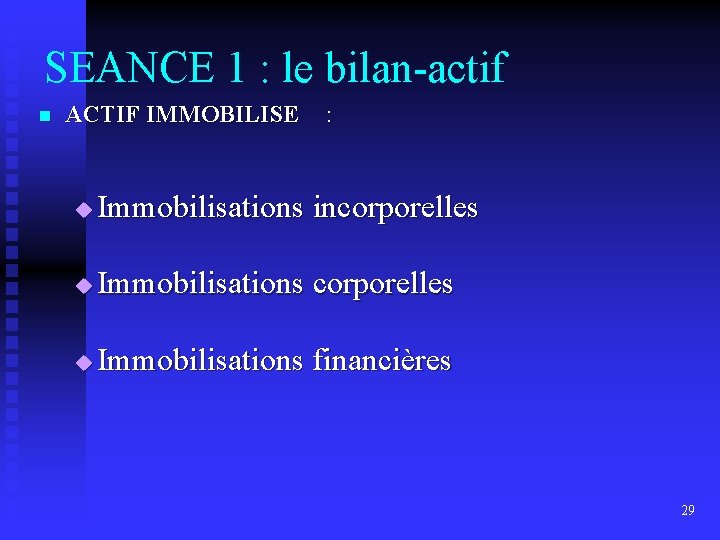 SEANCE 1 : le bilan-actif

ACTIF IMMOBILISE :

Immobilisations incorporelles

Immobilisations corporelles

Immobilisations financières

29